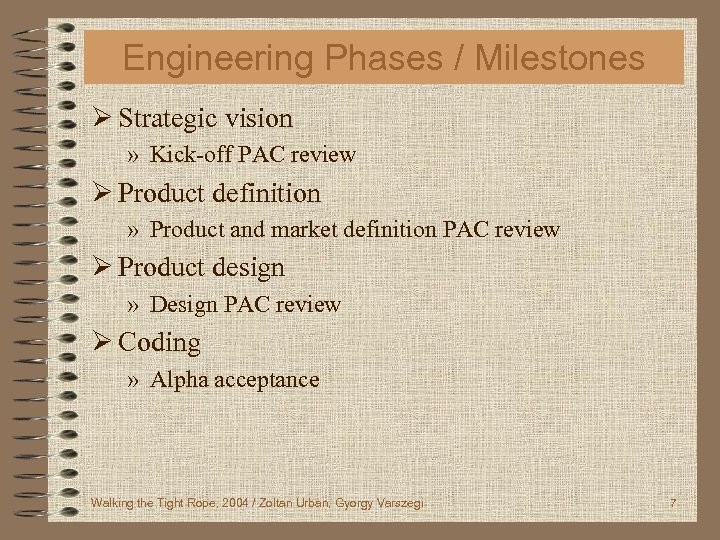 Engineering Phases / Milestones

➢ Strategic vision
» Kick-off PAC review

➢ Product definition
» Product and market definition PAC review

➢ Product design
» Design PAC review

➢ Coding
» Alpha acceptance

Walking the Tight Rope, 2004 / Zoltan Urban, Gyorgy Varszegi

7